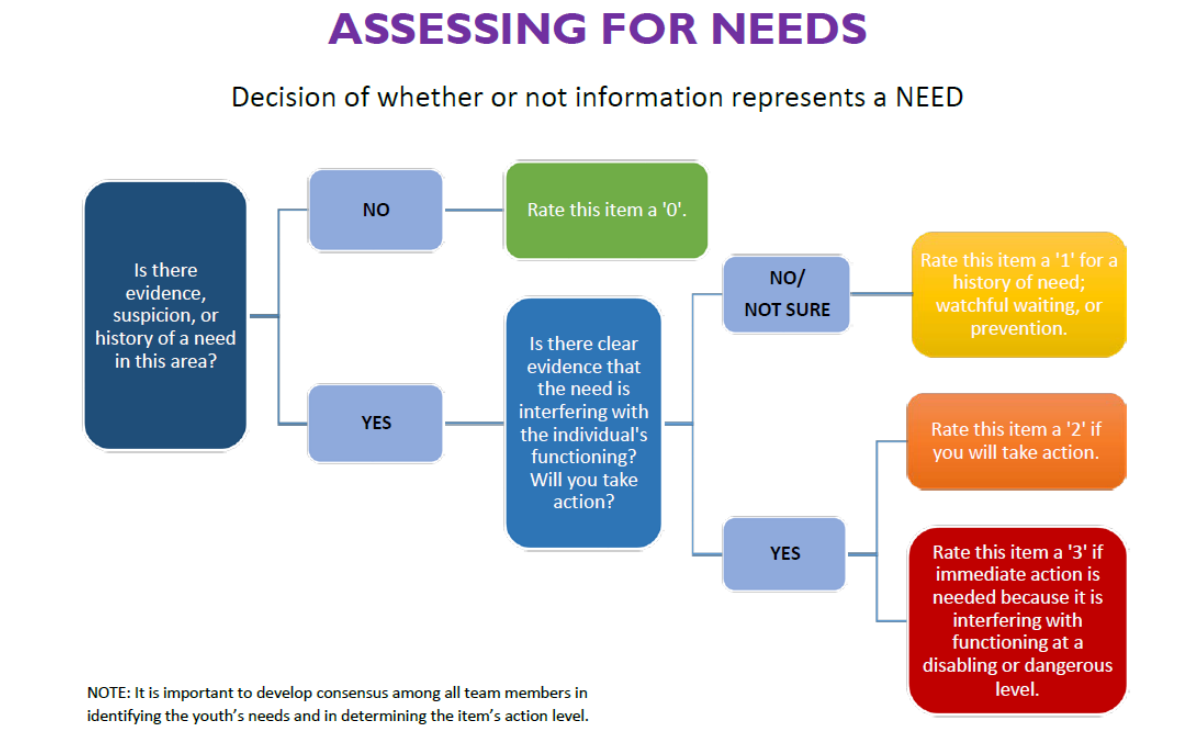 ASSESSING FOR NEEDS

Decision of whether or not information represents a NEED

Is there evidence, suspicion, or history of a need in this area?

NO

Rate this item a '0'.

YES

Is there clear evidence that the need is interfering with the individual's functioning? Will you take action?

NO/ NOT SURE

Rate this item a '1' for a history of need; watchful waiting, or prevention.

YES

Rate this item a '2' if you will take action.

Rate this item a '3' if immediate action is needed because it is interfering with functioning at a disabling or dangerous level.

NOTE: It is important to develop consensus among all team members in identifying the youth's needs and in determining the item's action level.